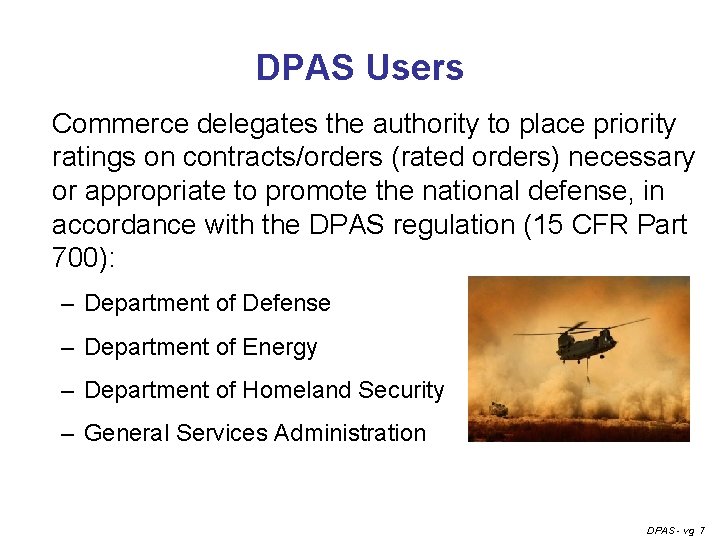 DPAS Users

Commerce delegates the authority to place priority ratings on contracts/orders (rated orders) necessary or appropriate to promote the national defense, in accordance with the DPAS regulation (15 CFR Part 700):

– Department of Defense

– Department of Energy

– Department of Homeland Security

– General Services Administration

DPAS - vg 7